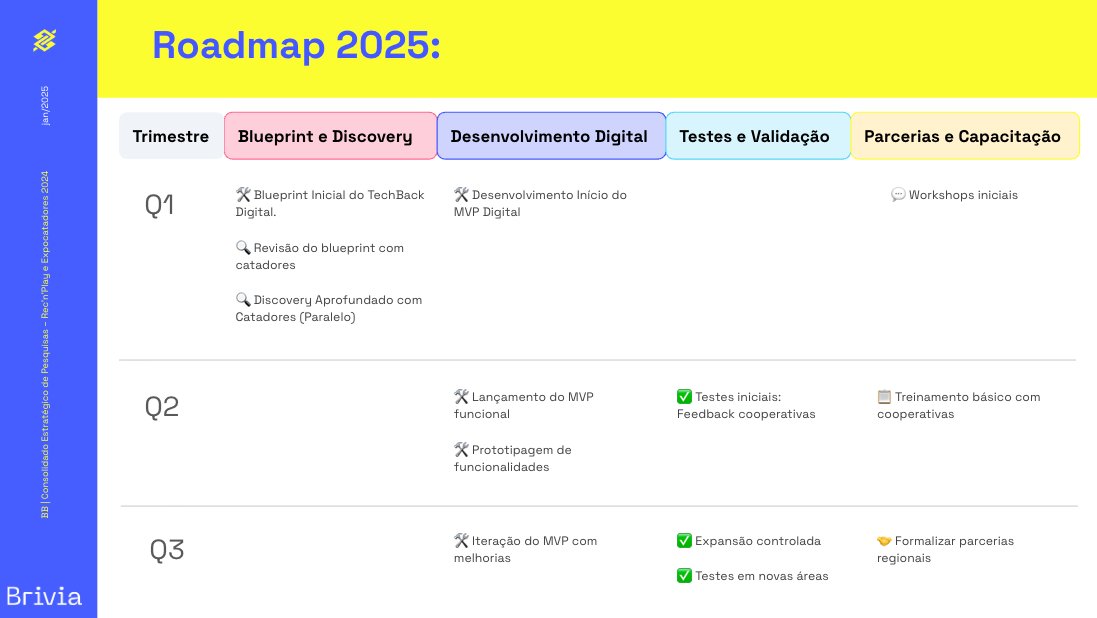 jan/2025

BB | Consolidado Estratégico de Pesquisas - Rec'n'Play e Expocatadores 2024

Brivia

Roadmap 2025:

| Trimestre | Blueprint e Discovery | Desenvolvimento Digital | Testes e Validação | Parcerias e Capacitação |
|---|---|---|---|---|
| Q1 | 🛠️ Blueprint Inicial do TechBack Digital. 🔍 Revisão do blueprint com catadores 🔍 Discovery Aprofundado com Catadores (Paralelo) | 🛠️ Desenvolvimento Início do MVP Digital | | 💬 Workshops iniciais |
| Q2 | | 🛠️ Lançamento do MVP funcional 🛠️ Prototipagem de funcionalidades | ✅ Testes iniciais: Feedback cooperativas | 📋 Treinamento básico com cooperativas |
| Q3 | | 🛠️ Iteração do MVP com melhorias | ✅ Expansão controlada ✅ Testes em novas áreas | 🤝 Formalizar parcerias regionais |